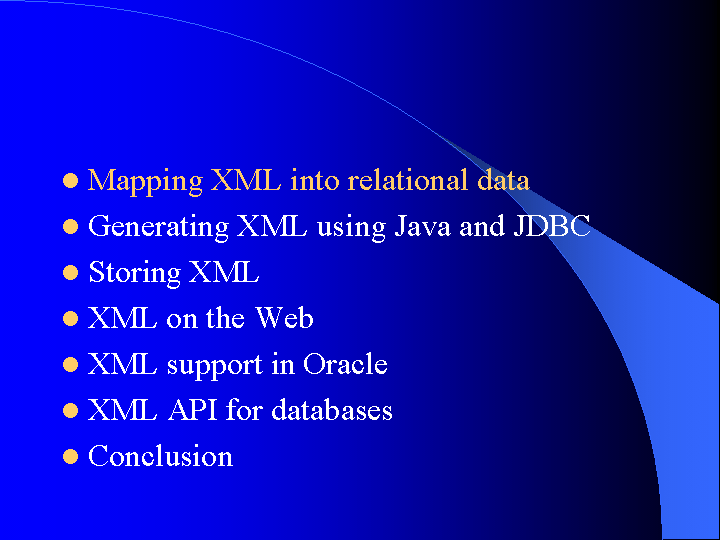 - Mapping XML into relational data
- Generating XML using Java and JDBC
- Storing XML
- XML on the Web
- XML support in Oracle
- XML API for databases
- Conclusion